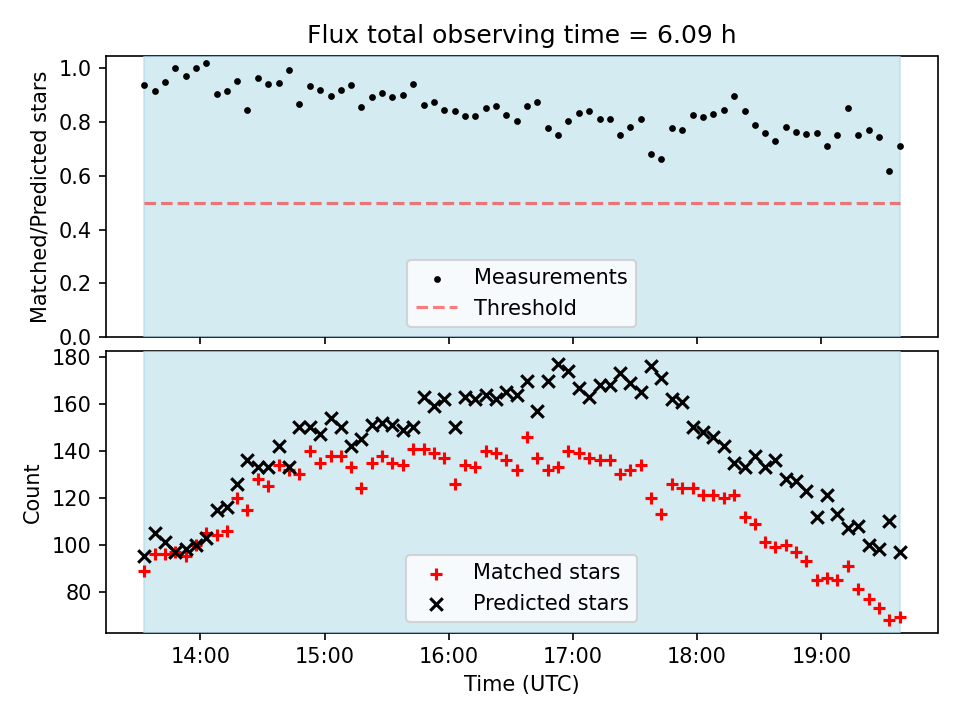 Flux total observing time = 6.09 h

Matched/Predicted stars

1.0
0.8
0.6
0.4
0.2
0.0

Measurements
Threshold

Count

180
160
140
120
100
80

Matched stars
Predicted stars

14:00 15:00 16:00 17:00 18:00 19:00

Time (UTC)